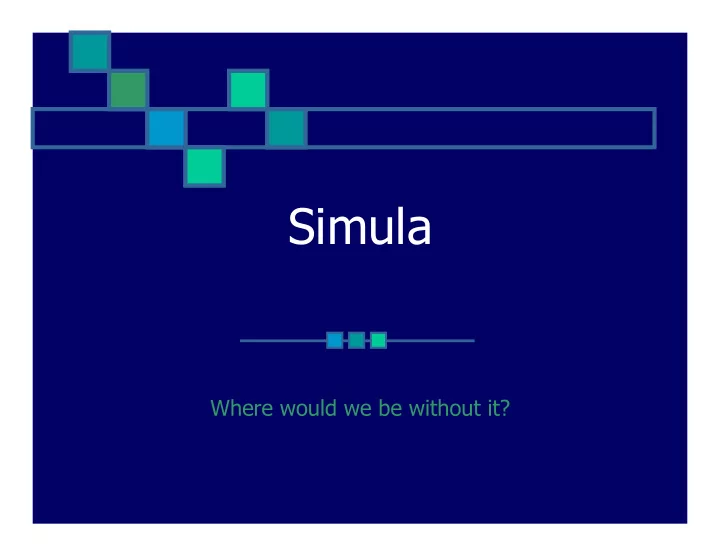 Simula

Where would we be without it?